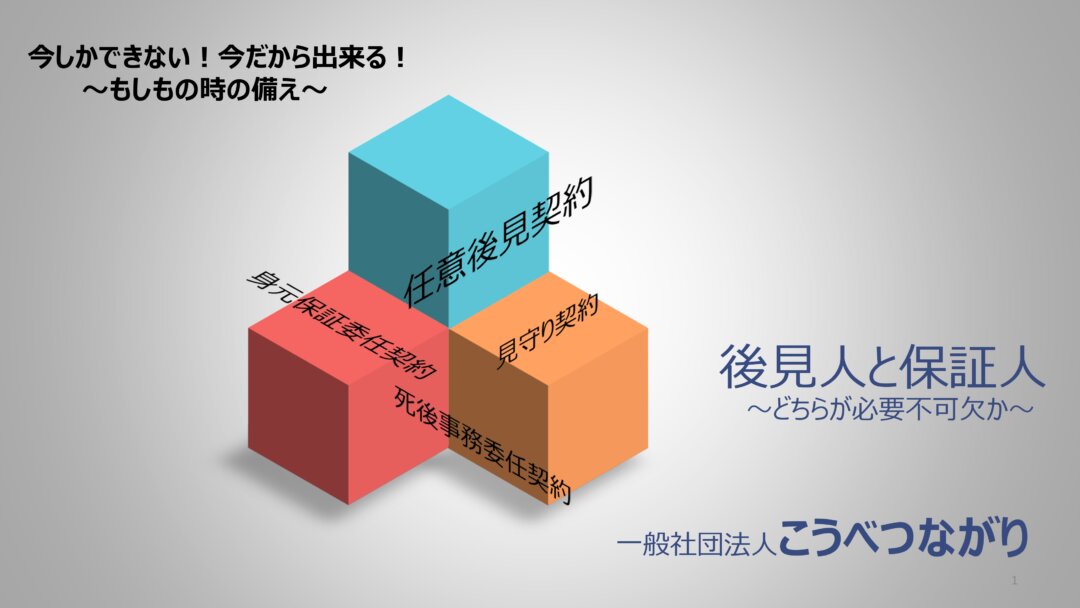 今しかできない！今だから出来る！
～もしもの時の備え～

任意後見契約

身元保証委任契約

見守り契約

死後事務委任契約

後見人と保証人
～どちらが必要不可欠か～

一般社団法人こうべつながり

1